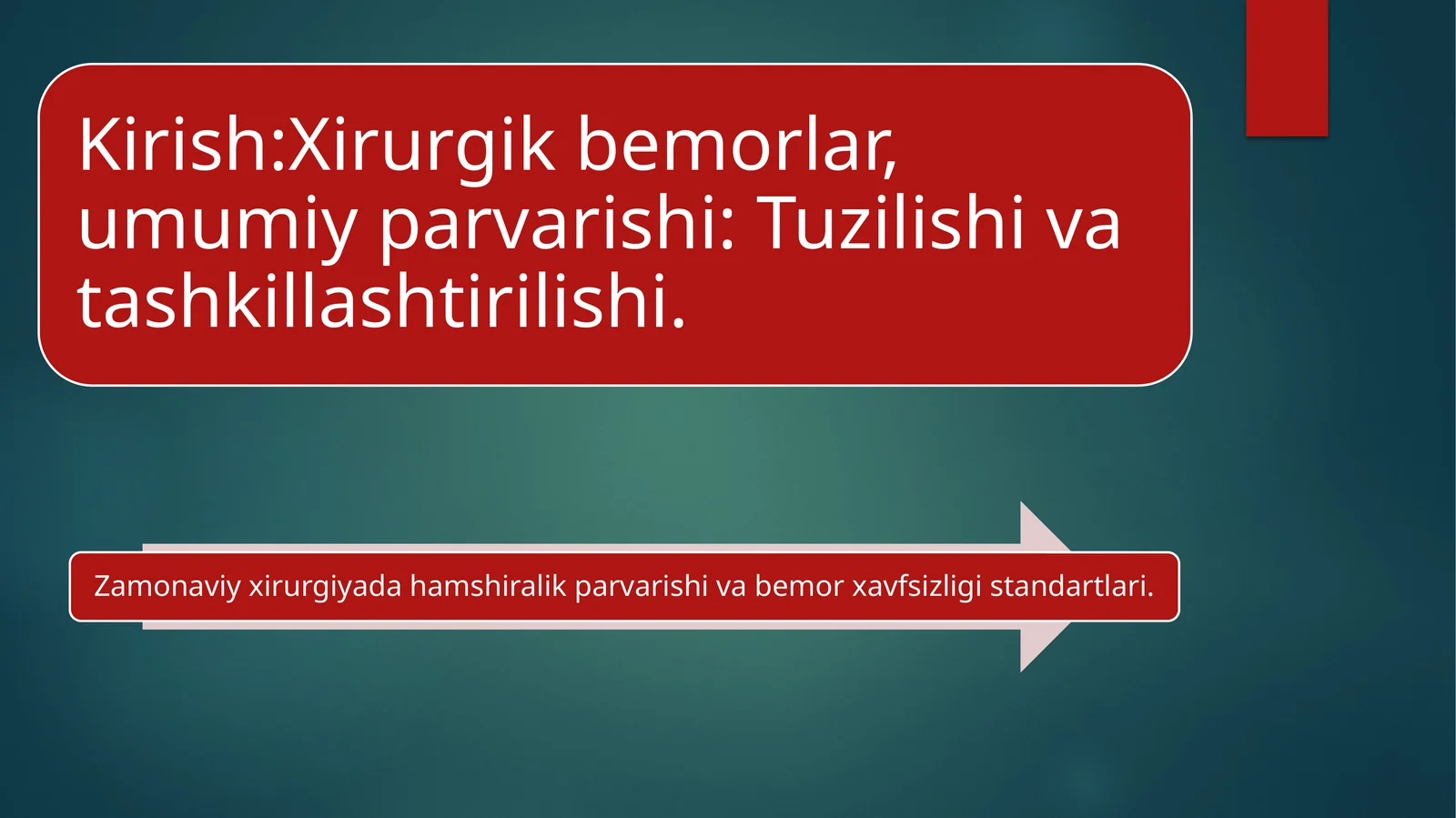 Kirish:Xirurgik bemorlar, umumiy parvarishi: Tuzilishi va tashkillashtirilishi.

Zamonaviy xirurgiyada hamshiralik parvarishi va bemor xavfsizligi standartlari.